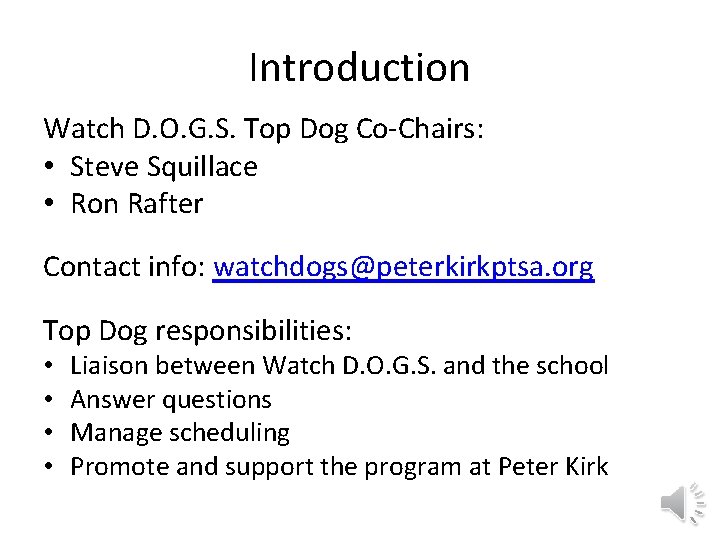 Introduction

Watch D.O.G.S. Top Dog Co-Chairs:
• Steve Squillace
• Ron Rafter

Contact info: watchdogs@peterkirkptsa.org

Top Dog responsibilities:
• Liaison between Watch D.O.G.S. and the school
• Answer questions
• Manage scheduling
• Promote and support the program at Peter Kirk